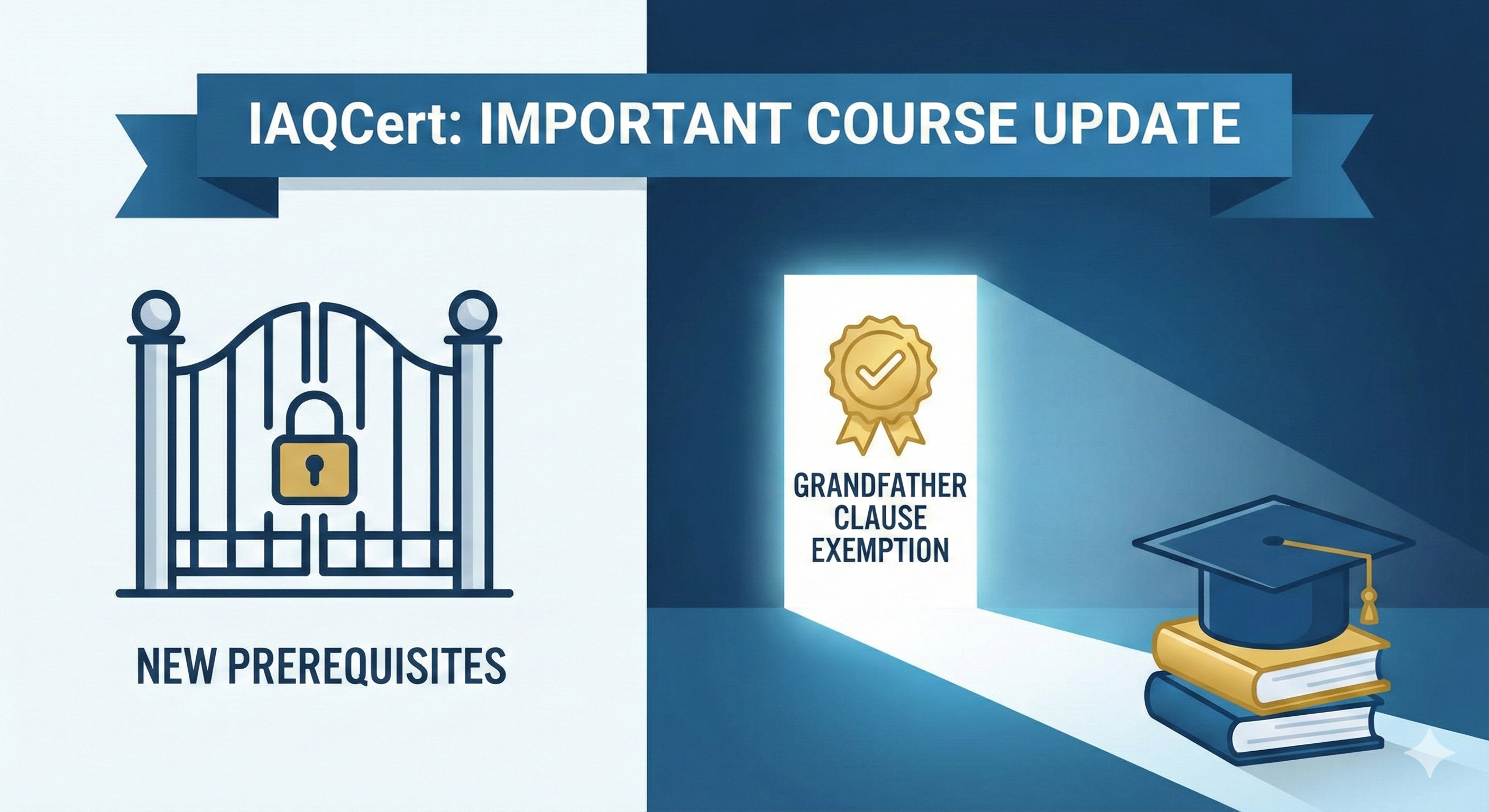 IAQCert: IMPORTANT COURSE UPDATE

NEW PREREQUISITES

GRANDFATHER CLAUSE EXEMPTION